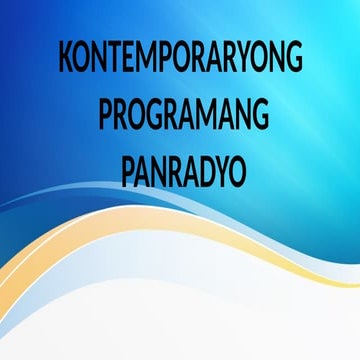 KONTEMPORARYONG PROGRAMANG PANRADYO